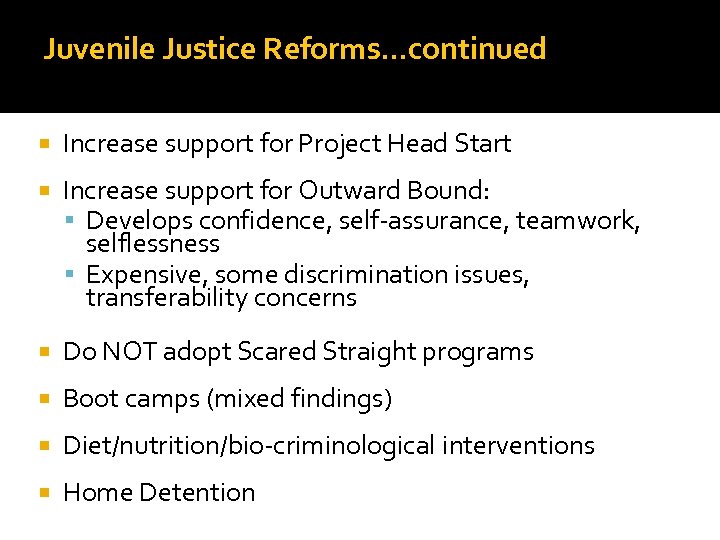 Juvenile Justice Reforms…continued

- Increase support for Project Head Start
- Increase support for Outward Bound:
  - Develops confidence, self-assurance, teamwork, selflessness
  - Expensive, some discrimination issues, transferability concerns
- Do NOT adopt Scared Straight programs
- Boot camps (mixed findings)
- Diet/nutrition/bio-criminological interventions
- Home Detention